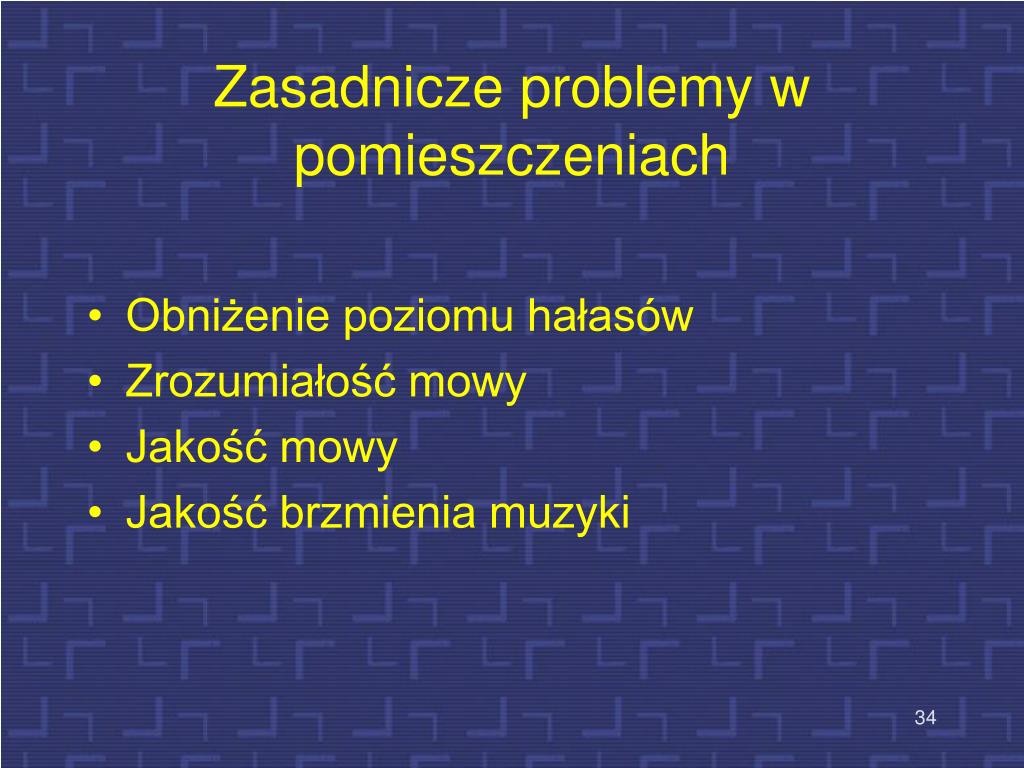 Zasadnicze problemy w pomieszczeniach

• Obniżenie poziomu hałasów
• Zrozumiałość mowy
• Jakość mowy
• Jakość brzmienia muzyki

34